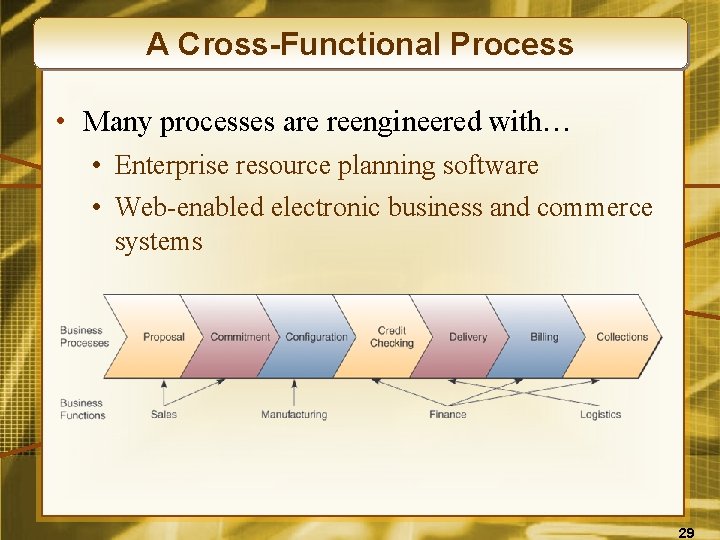 A Cross-Functional Process

• Many processes are reengineered with…
  • Enterprise resource planning software
  • Web-enabled electronic business and commerce systems

Business Processes

Proposal

Commitment

Configuration

Credit Checking

Delivery

Billing

Collections

Business Functions

Sales

Manufacturing

Finance

Logistics

29